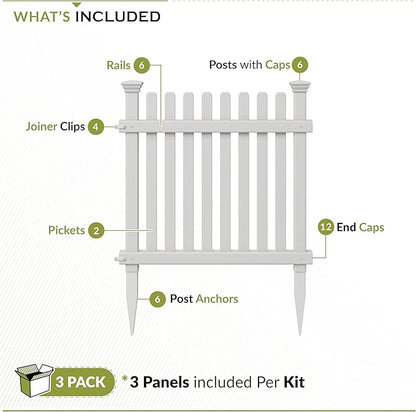 WHAT'S INCLUDED

Rails 6

Posts with Caps 6

Joiner Clips 4

Pickets 2

12 End Caps

6 Post Anchors

3 PACK *3 Panels included Per Kit